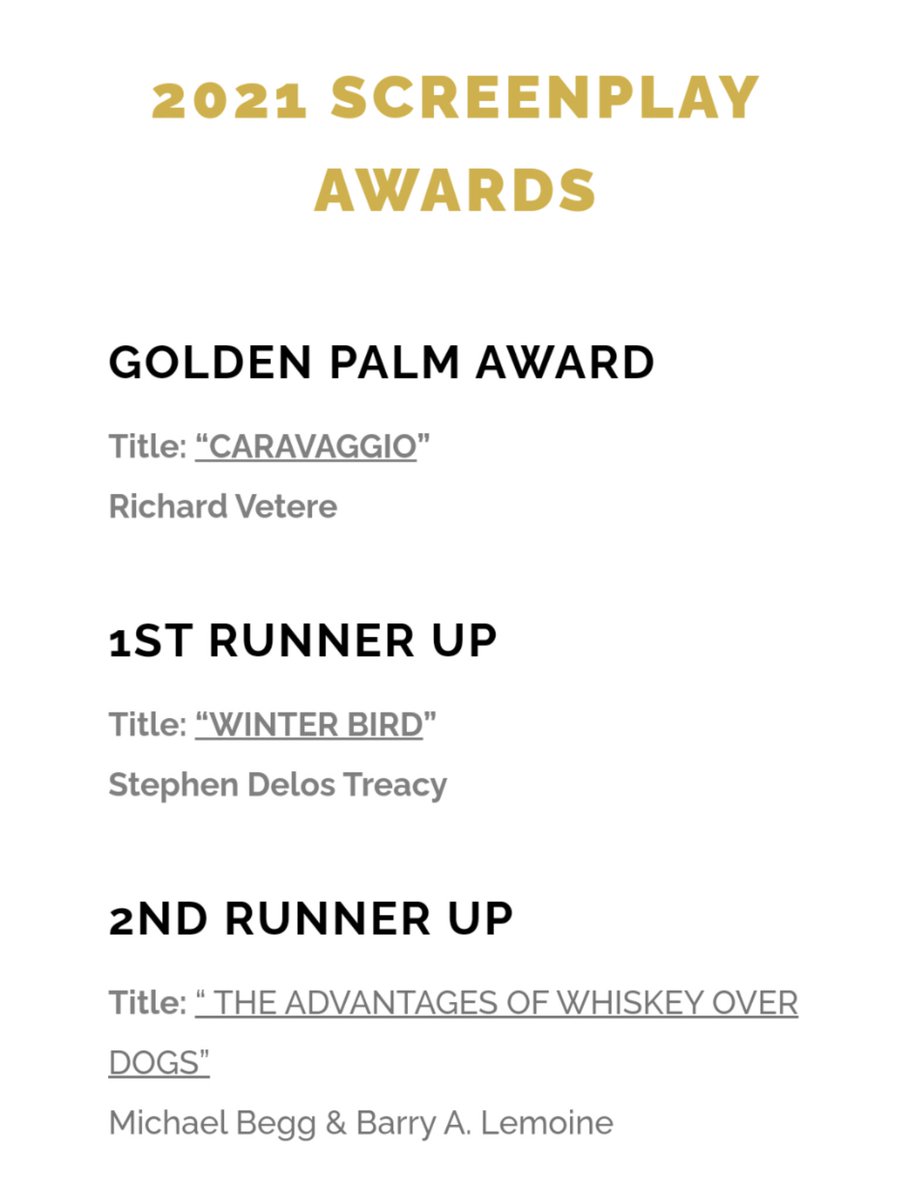 2021 SCREENPLAY AWARDS

GOLDEN PALM AWARD

Title: “CARAVAGGIO”

Richard Vetere

1ST RUNNER UP

Title: “WINTER BIRD”

Stephen Delos Treacy

2ND RUNNER UP

Title: “ THE ADVANTAGES OF WHISKEY OVER DOGS”

Michael Begg & Barry A. Lemoine